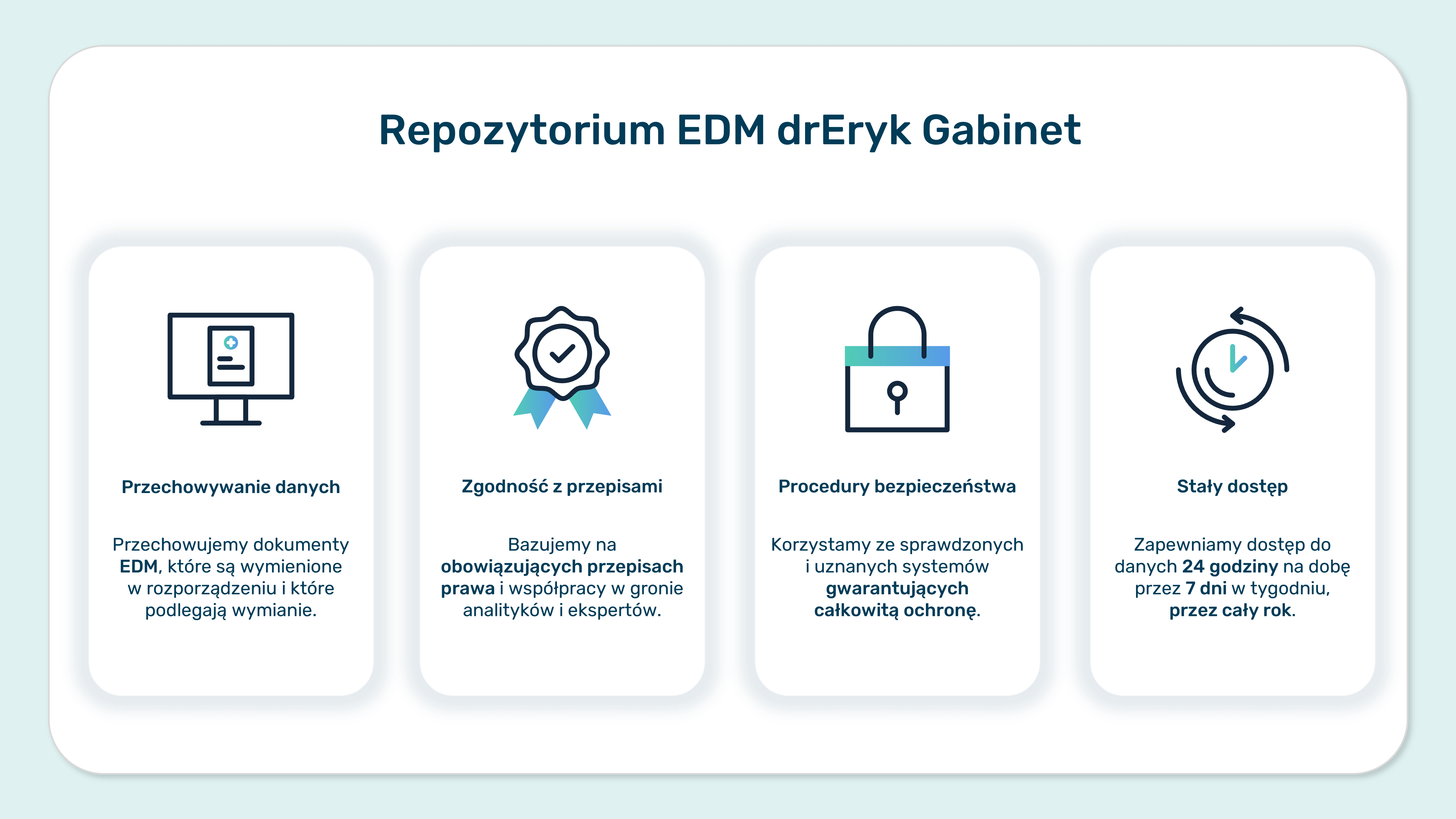 Repozytorium EDM drEryk Gabinet

Przechowywanie danych

Przechowujemy dokumenty EDM, które są wymienione w rozporządzeniu i które podlegają wymianie.

Zgodność z przepisami

Bazujemy na obowiązujących przepisach prawa i współpracy w gronie analityków i ekspertów.

Procedury bezpieczeństwa

Korzystamy ze sprawdzonych i uznanych systemów gwarantujących całkowitą ochronę.

Stały dostęp

Zapewniamy dostęp do danych 24 godziny na dobę przez 7 dni w tygodniu, przez cały rok.